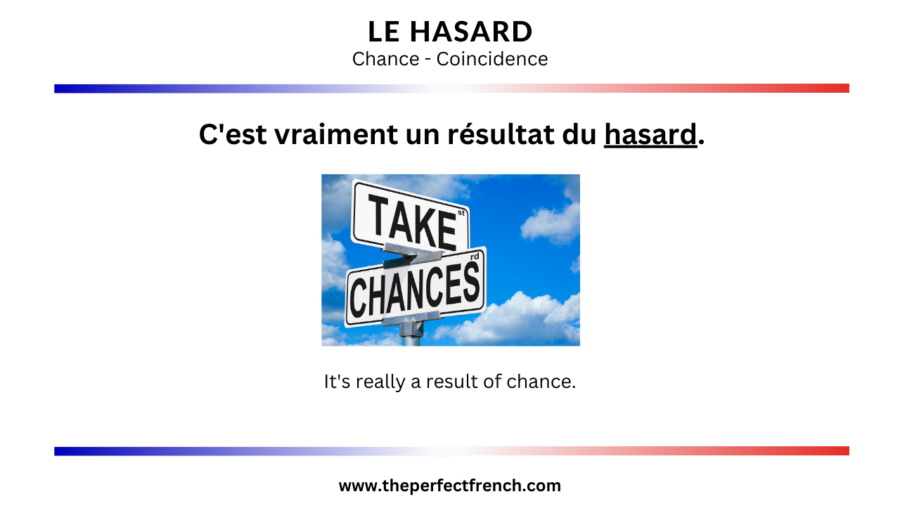 LE HASARD
Chance - Coincidence

C'est vraiment un résultat du hasard.

TAKE st
CHANCES rd

It's really a result of chance.

www.theperfectfrench.com